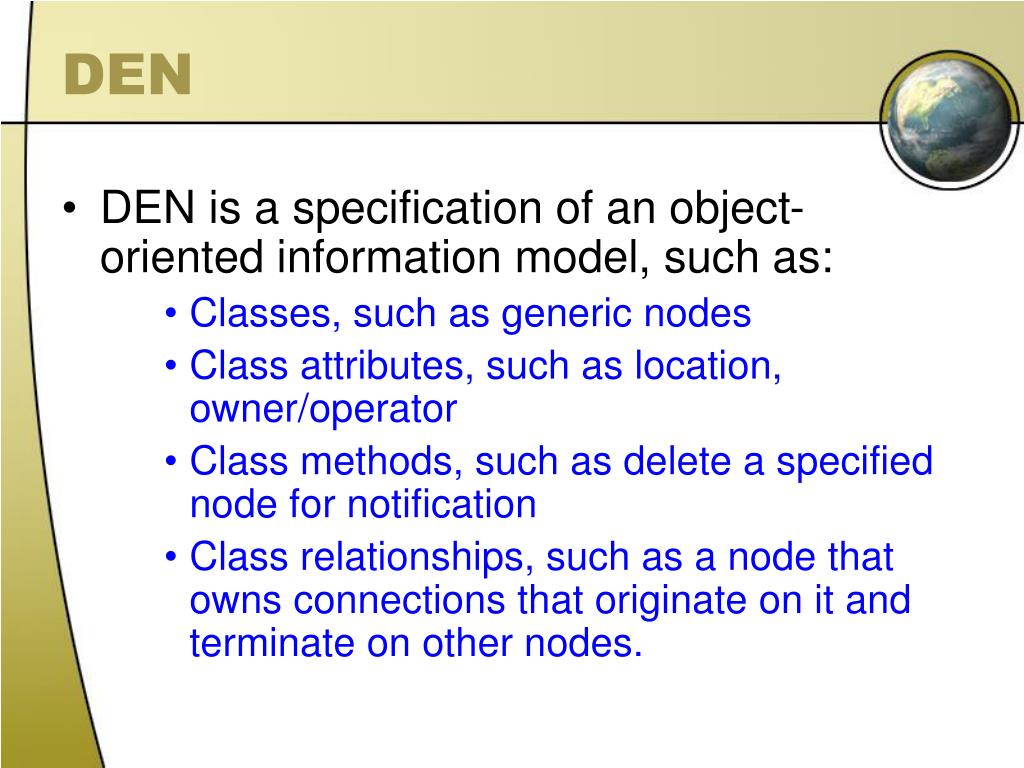 DEN

• DEN is a specification of an object-oriented information model, such as:
  • Classes, such as generic nodes
  • Class attributes, such as location, owner/operator
  • Class methods, such as delete a specified node for notification
  • Class relationships, such as a node that owns connections that originate on it and terminate on other nodes.